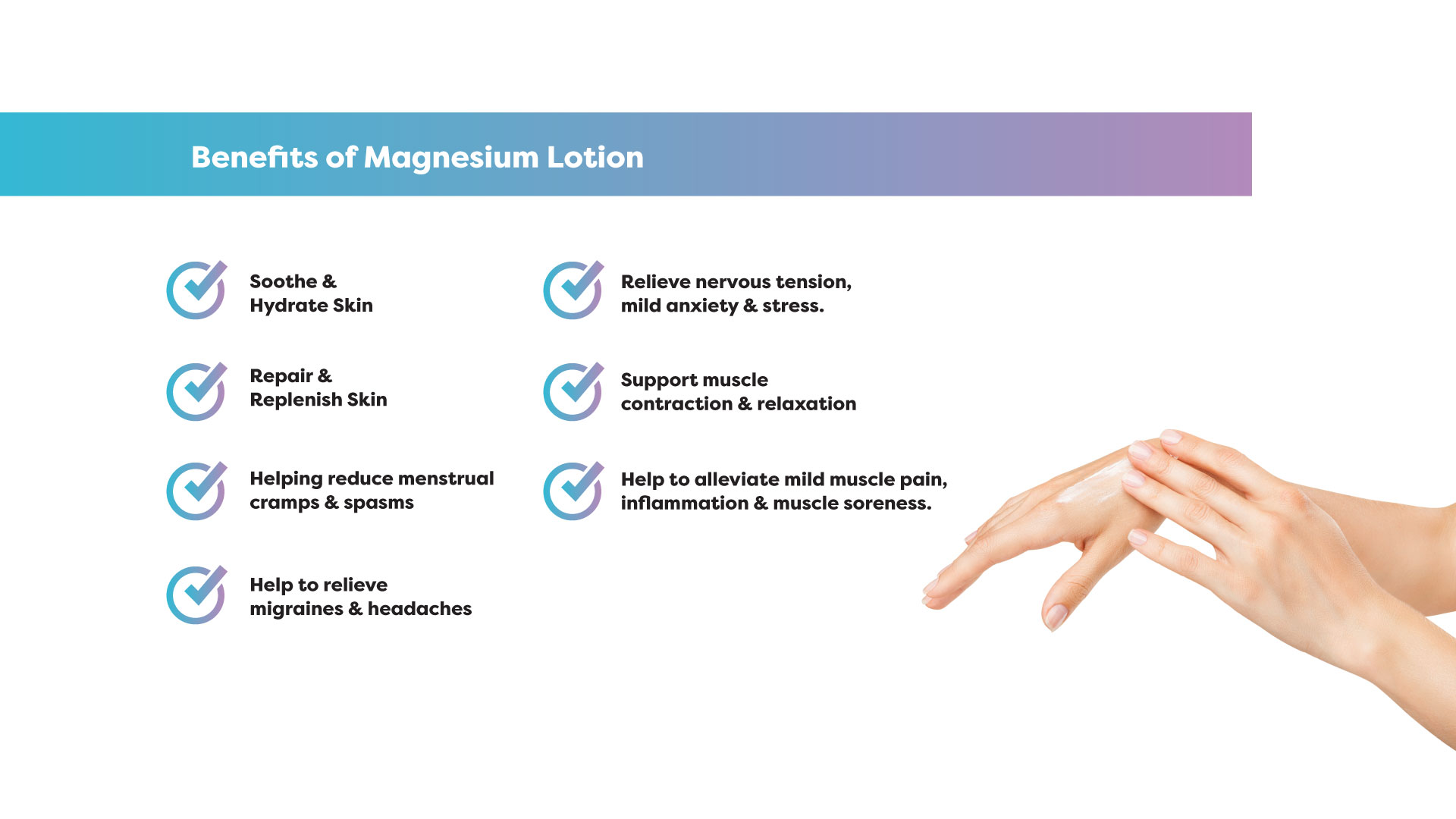 Benefits of Magnesium Lotion

Soothe & Hydrate Skin

Repair & Replenish Skin

Helping reduce menstrual cramps & spasms

Help to relieve migraines & headaches

Relieve nervous tension, mild anxiety & stress.

Support muscle contraction & relaxation

Help to alleviate mild muscle pain, inflammation & muscle soreness.